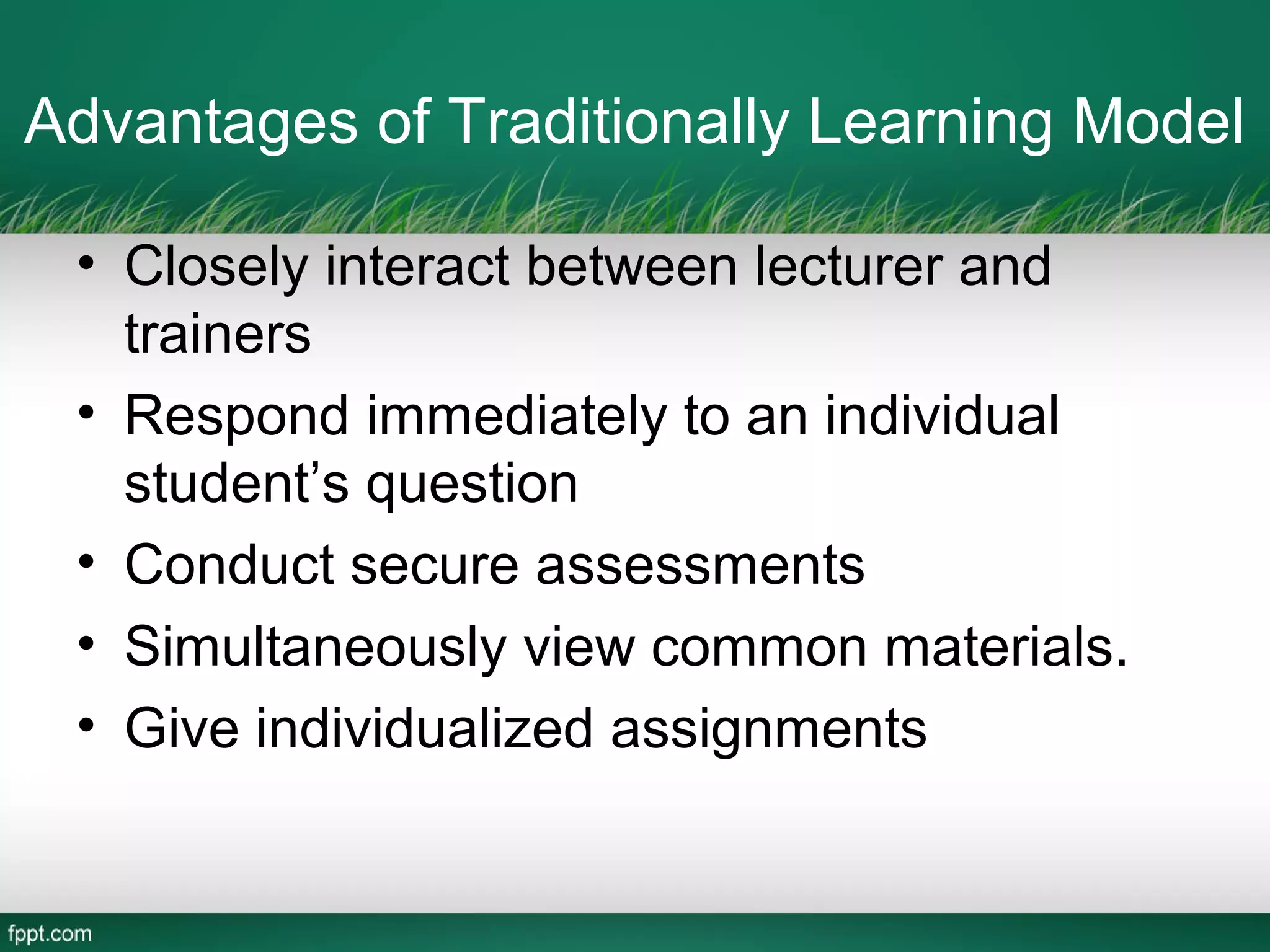 Advantages of Traditionally Learning Model

• Closely interact between lecturer and trainers
• Respond immediately to an individual student’s question
• Conduct secure assessments
• Simultaneously view common materials.
• Give individualized assignments

fppt.com